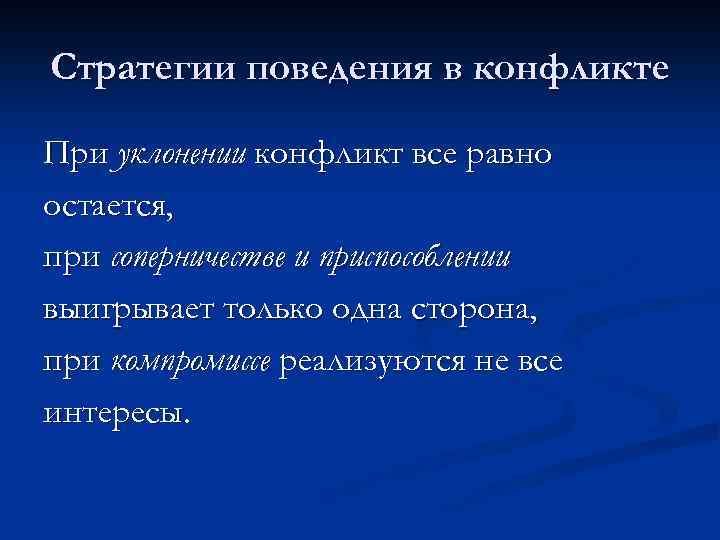 Стратегии поведения в конфликте

При уклонении конфликт все равно остается,
при соперничестве и приспособлении выигрывает только одна сторона,
при компромиссе реализуются не все интересы.